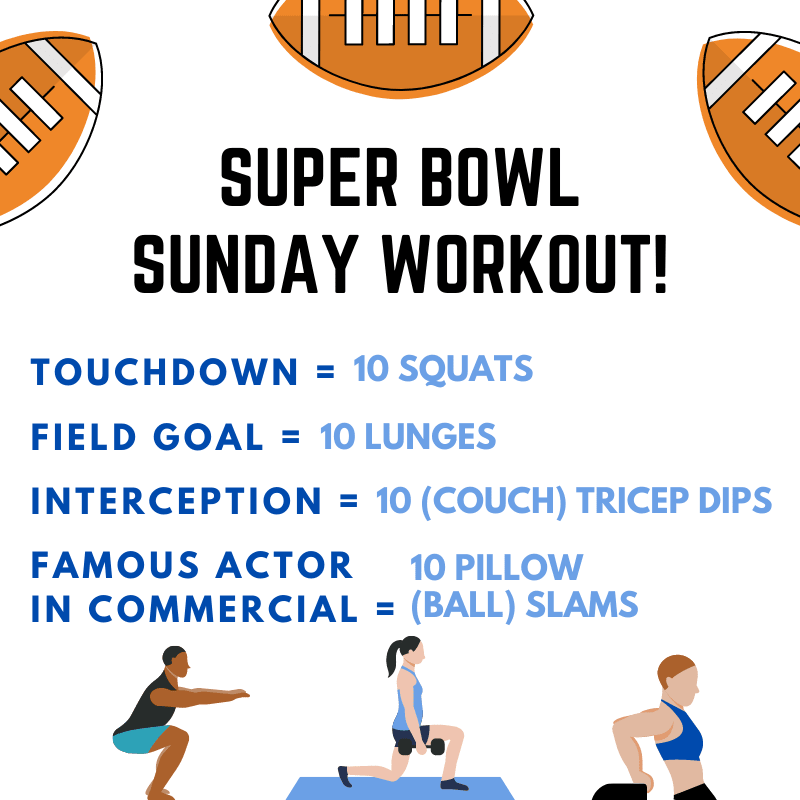 SUPER BOWL SUNDAY WORKOUT!

TOUCHDOWN = 10 SQUATS

FIELD GOAL = 10 LUNGES

INTERCEPTION = 10 (COUCH) TRICEP DIPS

FAMOUS ACTOR IN COMMERCIAL = 10 PILLOW (BALL) SLAMS